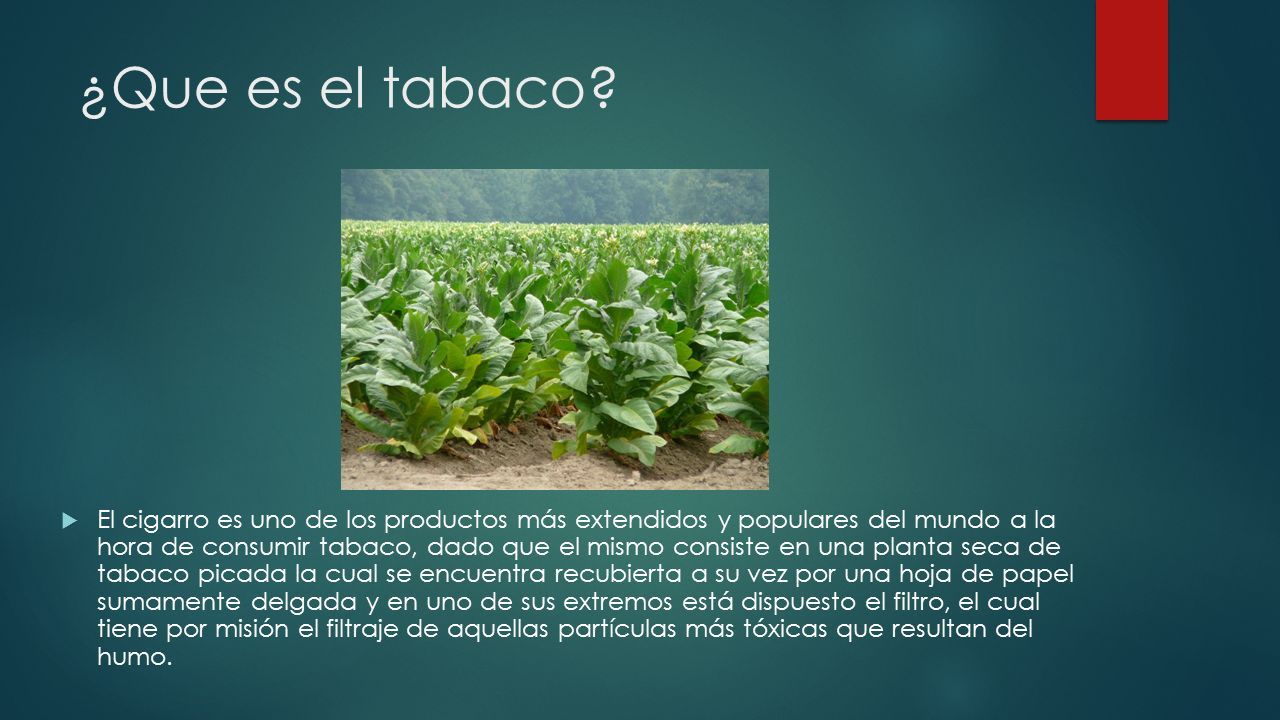 ¿Que es el tabaco?

El cigarro es uno de los productos más extendidos y populares del mundo a la hora de consumir tabaco, dado que el mismo consiste en una planta seca de tabaco picada la cual se encuentra recubierta a su vez por una hoja de papel sumamente delgada y en uno de sus extremos está dispuesto el filtro, el cual tiene por misión el filtraje de aquellas partículas más tóxicas que resultan del humo.